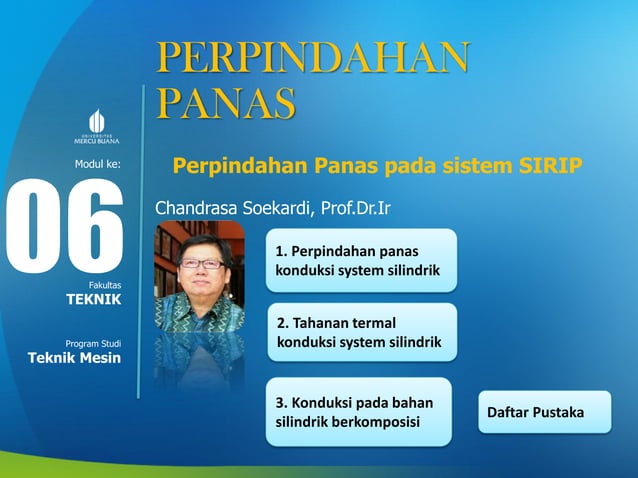 UNIVERSITAS MERCU BUANA

Modul ke:

06

Fakultas
TEKNIK

Program Studi
Teknik Mesin

PERPINDAHAN PANAS

Perpindahan Panas pada sistem SIRIP

Chandrasa Soekardi, Prof.Dr.Ir

1. Perpindahan panas konduksi system silindrik

2. Tahanan termal konduksi system silindrik

3. Konduksi pada bahan silindrik berkomposisi

Daftar Pustaka